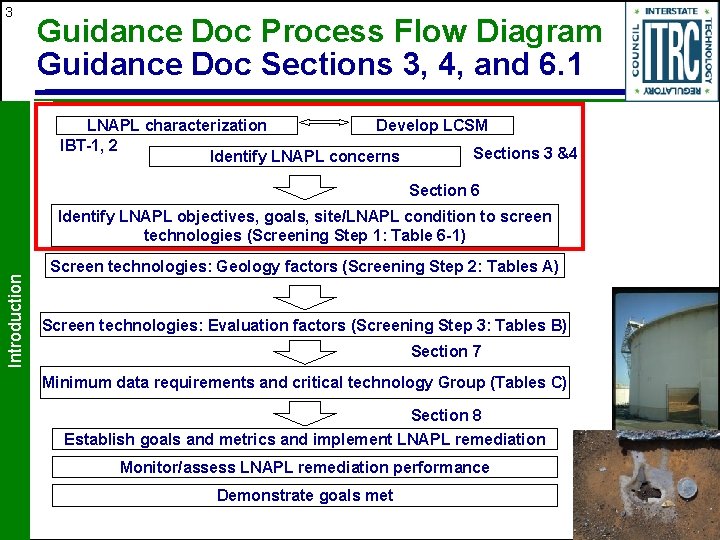 3

Guidance Doc Process Flow Diagram
Guidance Doc Sections 3, 4, and 6.1

INTERSTATE TECHNOLOGY REGULATORY COUNCIL
ITRC

Introduction

LNAPL characterization

Develop LCSM

IBT-1, 2

Identify LNAPL concerns

Sections 3 &4

Section 6

Identify LNAPL objectives, goals, site/LNAPL condition to screen technologies (Screening Step 1: Table 6-1)

Screen technologies: Geology factors (Screening Step 2: Tables A)

Screen technologies: Evaluation factors (Screening Step 3: Tables B)

Section 7

Minimum data requirements and critical technology Group (Tables C)

Section 8

Establish goals and metrics and implement LNAPL remediation

Monitor/assess LNAPL remediation performance

Demonstrate goals met